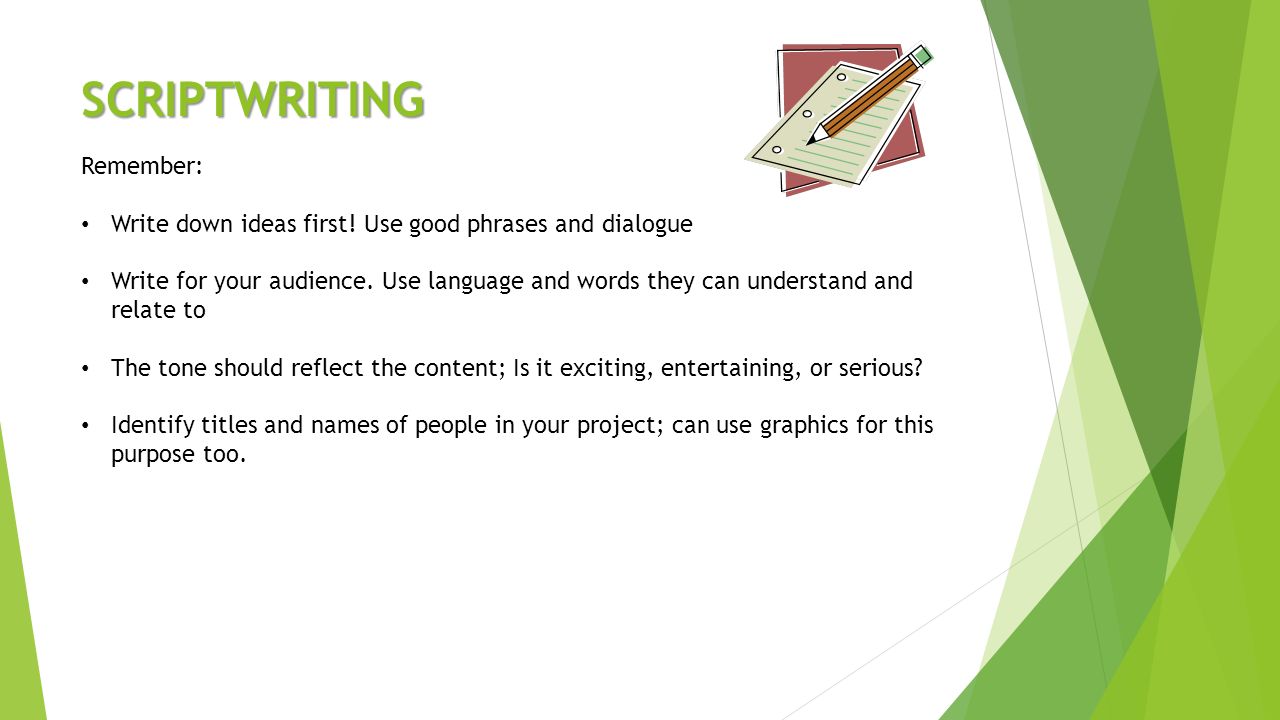 SCRIPTWRITING

Remember:

• Write down ideas first! Use good phrases and dialogue

• Write for your audience. Use language and words they can understand and relate to

• The tone should reflect the content; Is it exciting, entertaining, or serious?

• Identify titles and names of people in your project; can use graphics for this purpose too.